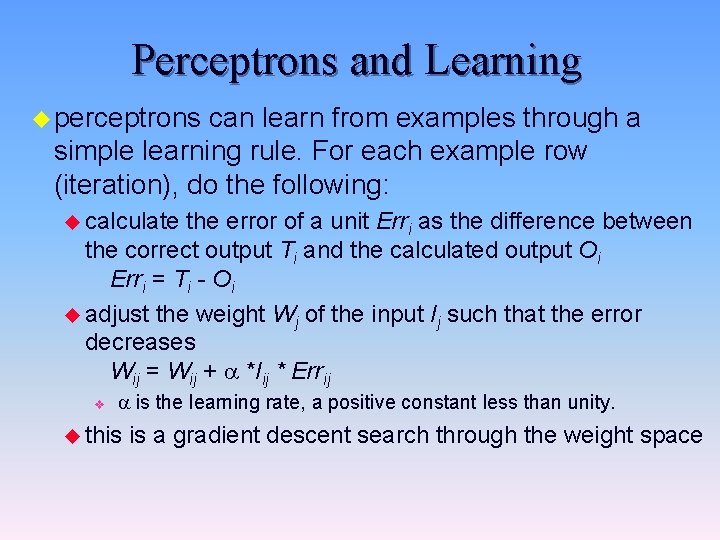 Perceptrons and Learning

perceptrons can learn from examples through a simple learning rule. For each example row (iteration), do the following:

calculate the error of a unit $Err_i$ as the difference between the correct output $T_i$ and the calculated output $O_i$
$Err_i = T_i - O_i$

adjust the weight $W_j$ of the input $I_j$ such that the error decreases
$W_{ij} = W_{ij} + \alpha * I_{ij} * Err_{ij}$

$\alpha$ is the learning rate, a positive constant less than unity.

this is a gradient descent search through the weight space